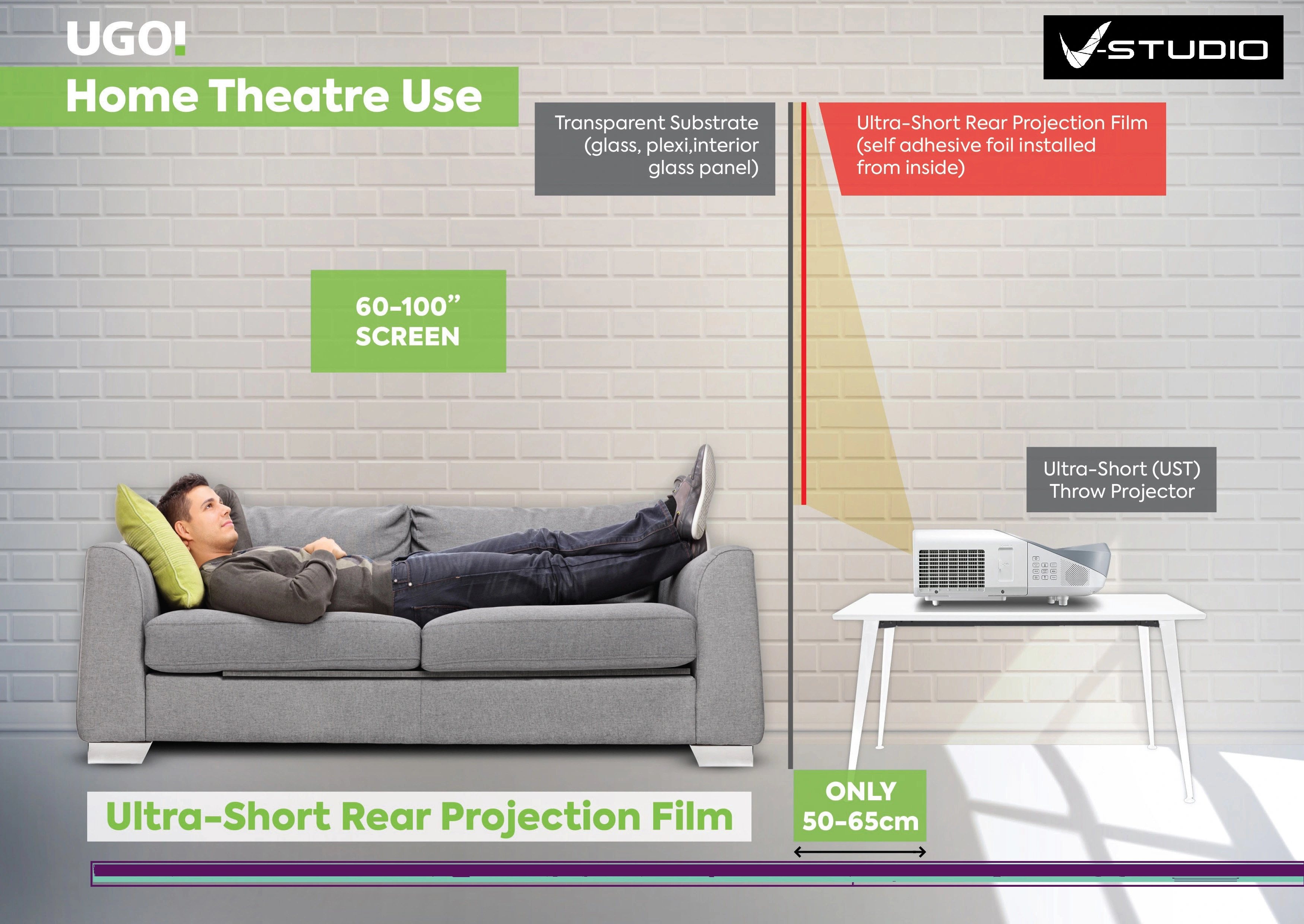 UGO!

Home Theatre Use

V-STUDIO

Transparent Substrate (glass, plexi,interior glass panel)

Ultra-Short Rear Projection Film (self adhesive foil installed from inside)

60-100" SCREEN

Ultra-Short (UST) Throw Projector

Ultra-Short Rear Projection Film

ONLY 50-65cm